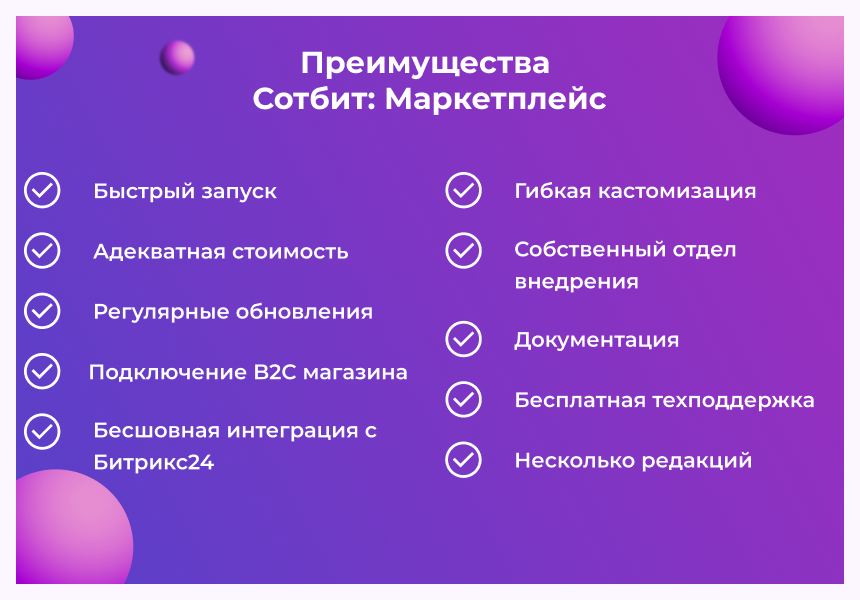 Преимущества
Сотбит: Маркетплейс

Быстрый запуск

Адекватная стоимость

Регулярные обновления

Подключение B2C магазина

Бесшовная интеграция с Битрикс24

Гибкая кастомизация

Собственный отдел внедрения

Документация

Бесплатная техподдержка

Несколько редакций